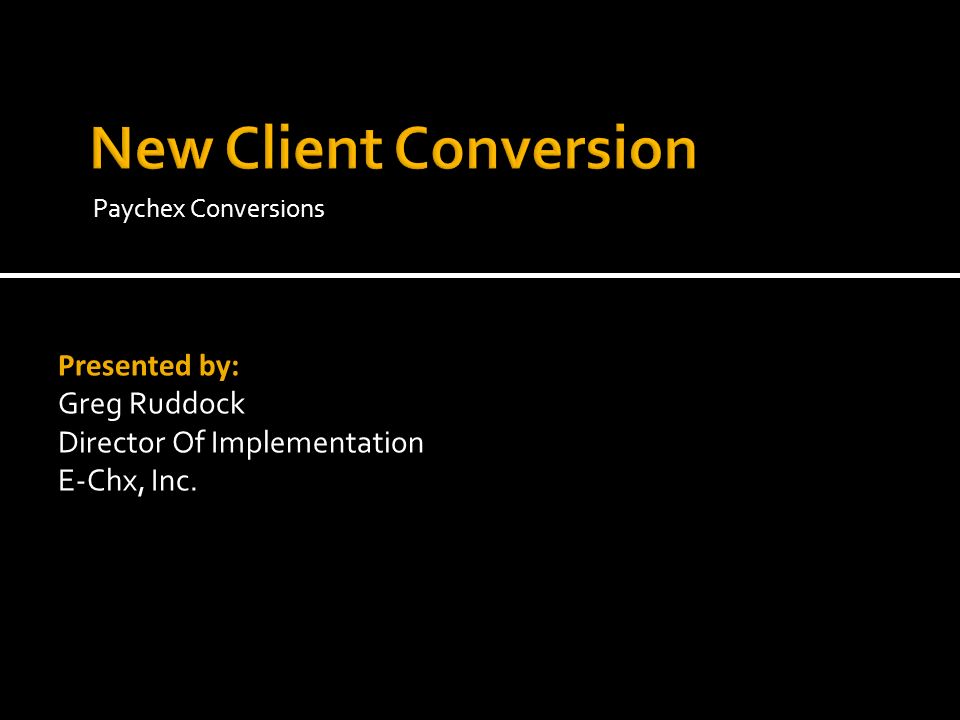 New Client Conversion

Paychex Conversions

Presented by:
Greg Ruddock
Director Of Implementation
E-Chx, Inc.